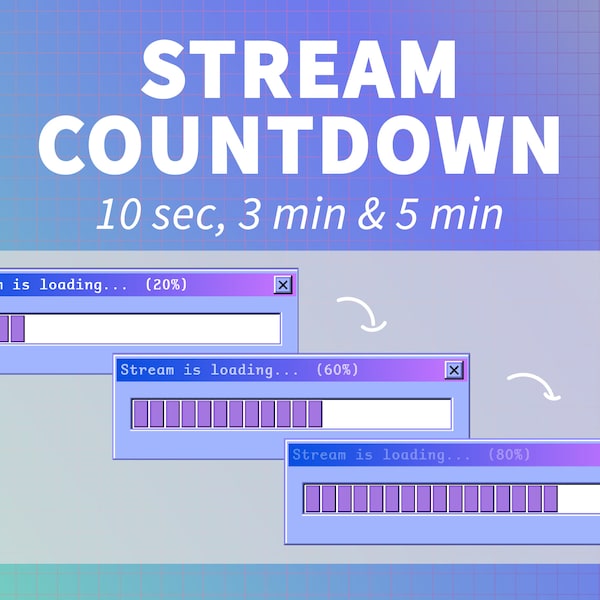 STREAM COUNTDOWN
10 sec, 3 min & 5 min

m is loading... (20%)

Stream is loading... (60%)

Stream is loading... (80%)